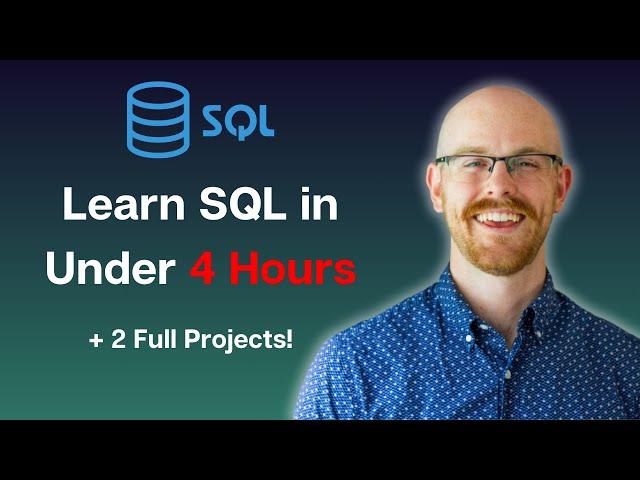 SQL

Learn SQL in Under 4 Hours

+ 2 Full Projects!